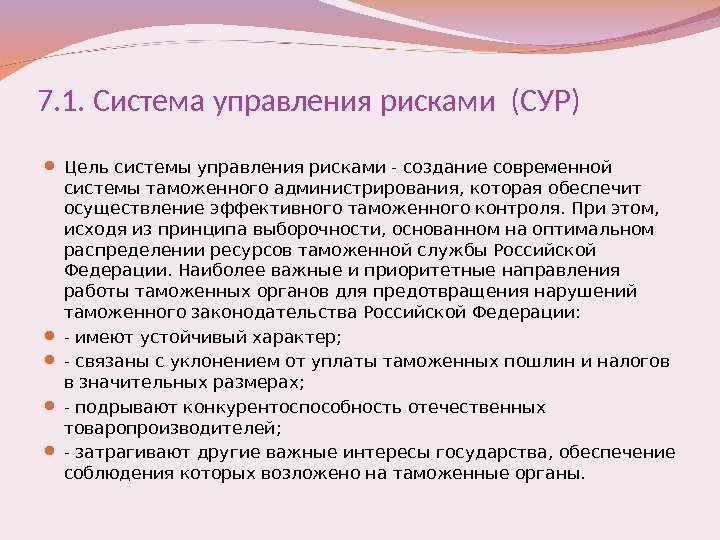 7.1. Система управления рисками (СУР)

Цель системы управления рисками - создание современной системы таможенного администрирования, которая обеспечит осуществление эффективного таможенного контроля. При этом, исходя из принципа выборочности, основанном на оптимальном распределении ресурсов таможенной службы Российской Федерации. Наиболее важные и приоритетные направления работы таможенных органов для предотвращения нарушений таможенного законодательства Российской Федерации:

- имеют устойчивый характер;

- связаны с уклонением от уплаты таможенных пошлин и налогов в значительных размерах;

- подрывают конкурентоспособность отечественных товаропроизводителей;

- затрагивают другие важные интересы государства, обеспечение соблюдения которых возложено на таможенные органы.